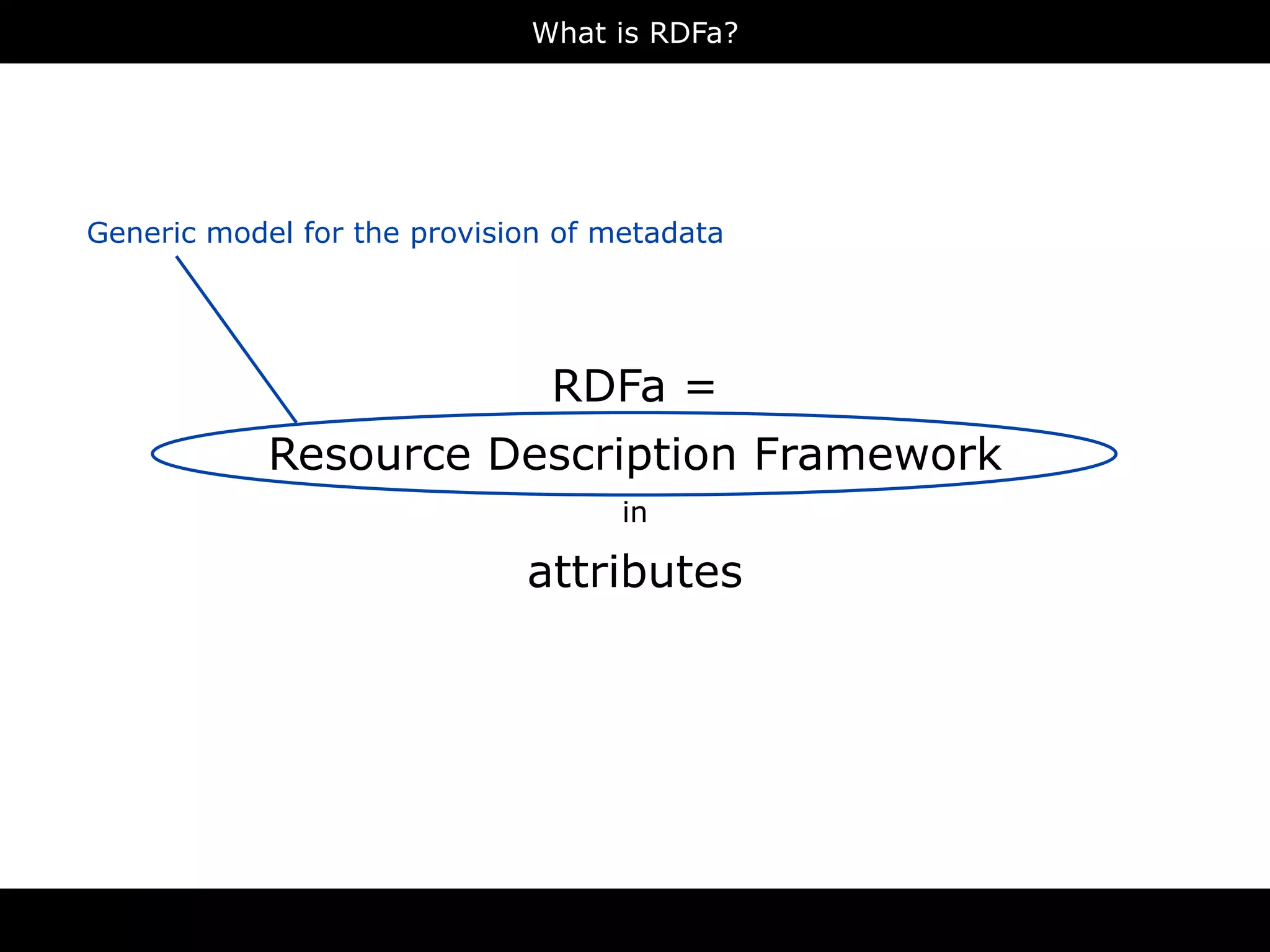 What is RDFa?

Generic model for the provision of metadata

RDFa =

Resource Description Framework

in

attributes